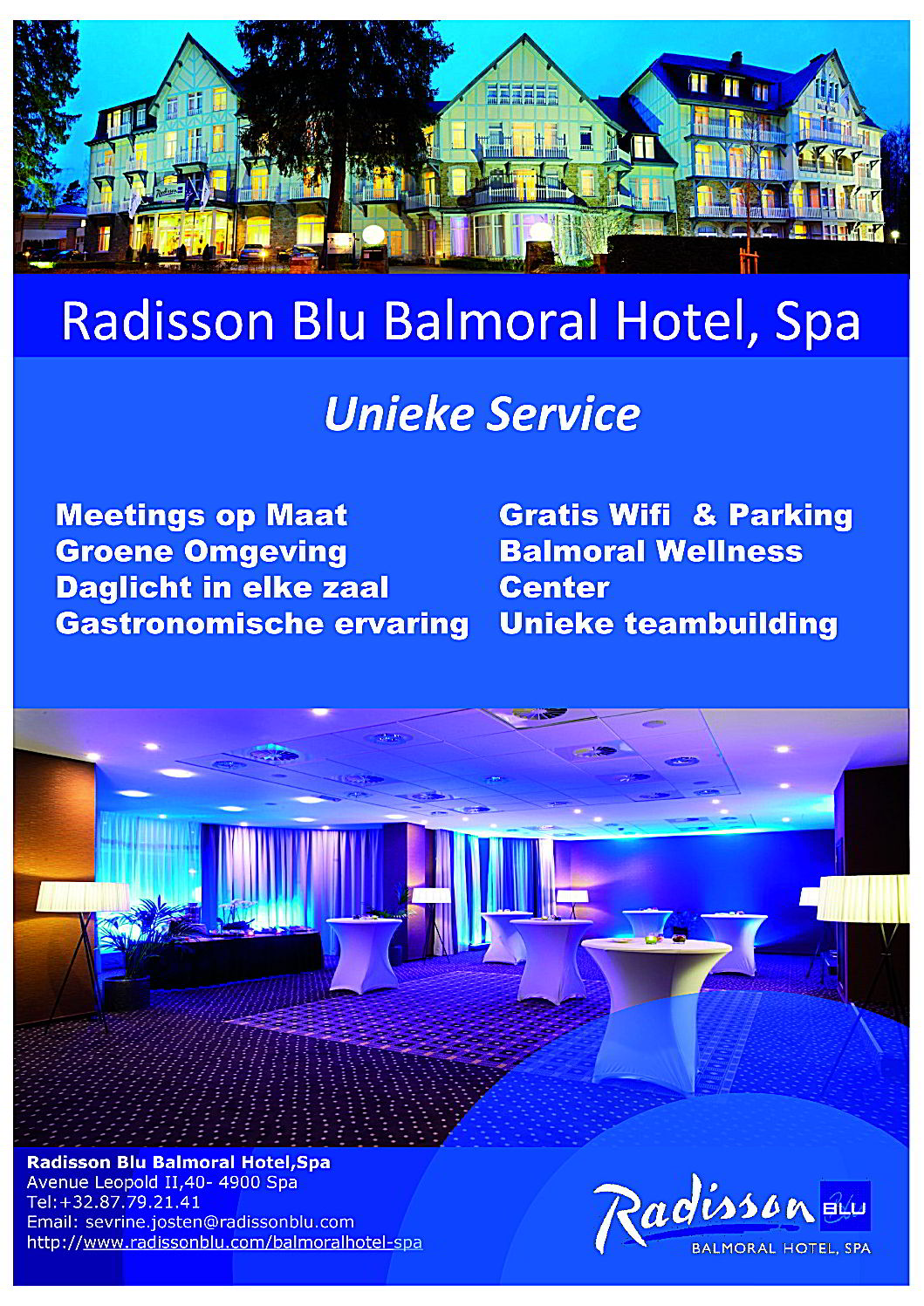 Radisson Blu Balmoral Hotel, Spa

Unieke Service

Meetings op Maat
Groene Omgeving
Daglicht in elke zaal
Gastronomische ervaring

Gratis Wifi & Parking
Balmoral Wellness Center
Unieke teambuilding

Radisson Blu Balmoral Hotel,Spa
Avenue Leopold II,40- 4900 Spa
Tel:+32.87.79.21.41
Email: sevrine.josten@radissonblu.com
http://www.radissonblu.com/balmoralhotel-spa

Radisson BLU
BALMORAL HOTEL, SPA